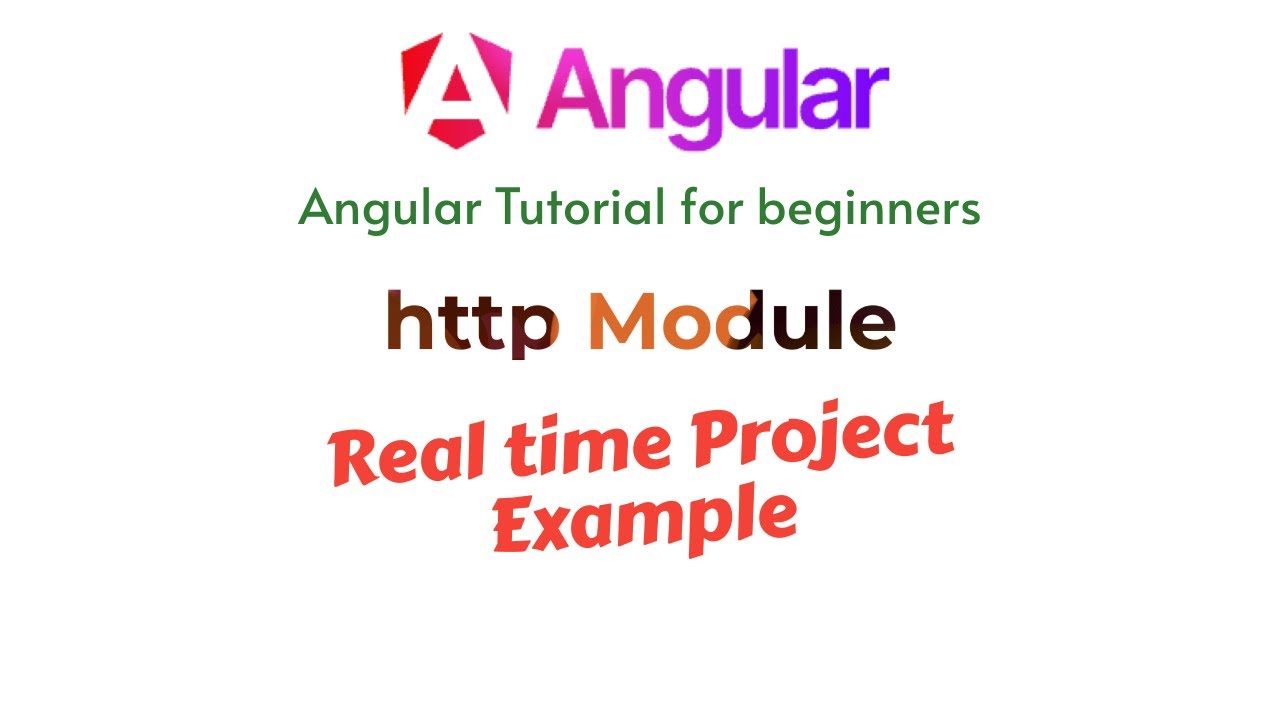 Angular

Angular Tutorial for beginners

http Module

Real time Project Example